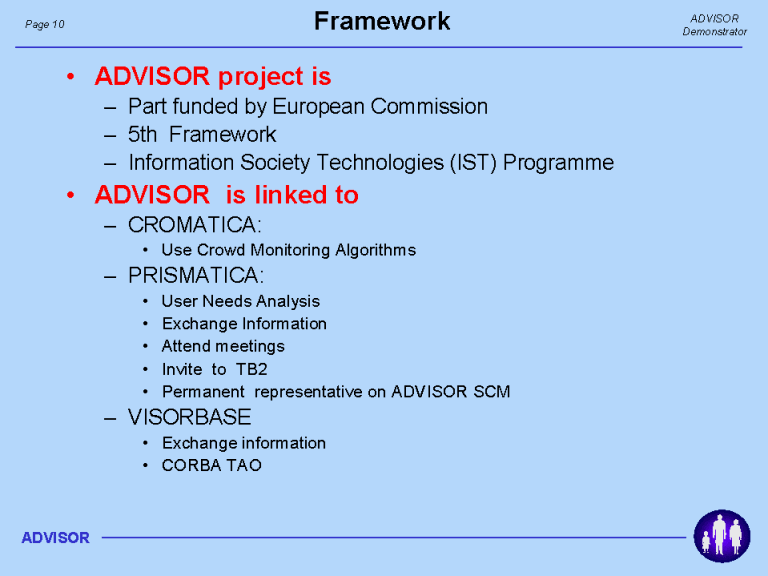 Page 10

Framework

ADVISOR Demonstrator

• ADVISOR project is
– Part funded by European Commission
– 5th Framework
– Information Society Technologies (IST) Programme
• ADVISOR is linked to
– CROMATICA:
• Use Crowd Monitoring Algorithms
– PRISMATICA:
• User Needs Analysis
• Exchange Information
• Attend meetings
• Invite to TB2
• Permanent representative on ADVISOR SCM
– VISORBASE
• Exchange information
• CORBA TAO

ADVISOR